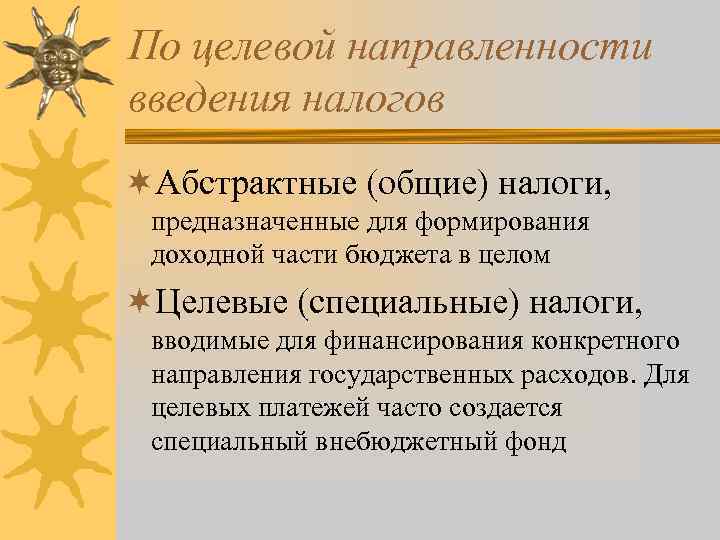 По целевой направленности введения налогов

Абстрактные (общие) налоги, предназначенные для формирования доходной части бюджета в целом

Целевые (специальные) налоги, вводимые для финансирования конкретного направления государственных расходов. Для целевых платежей часто создается специальный внебюджетный фонд